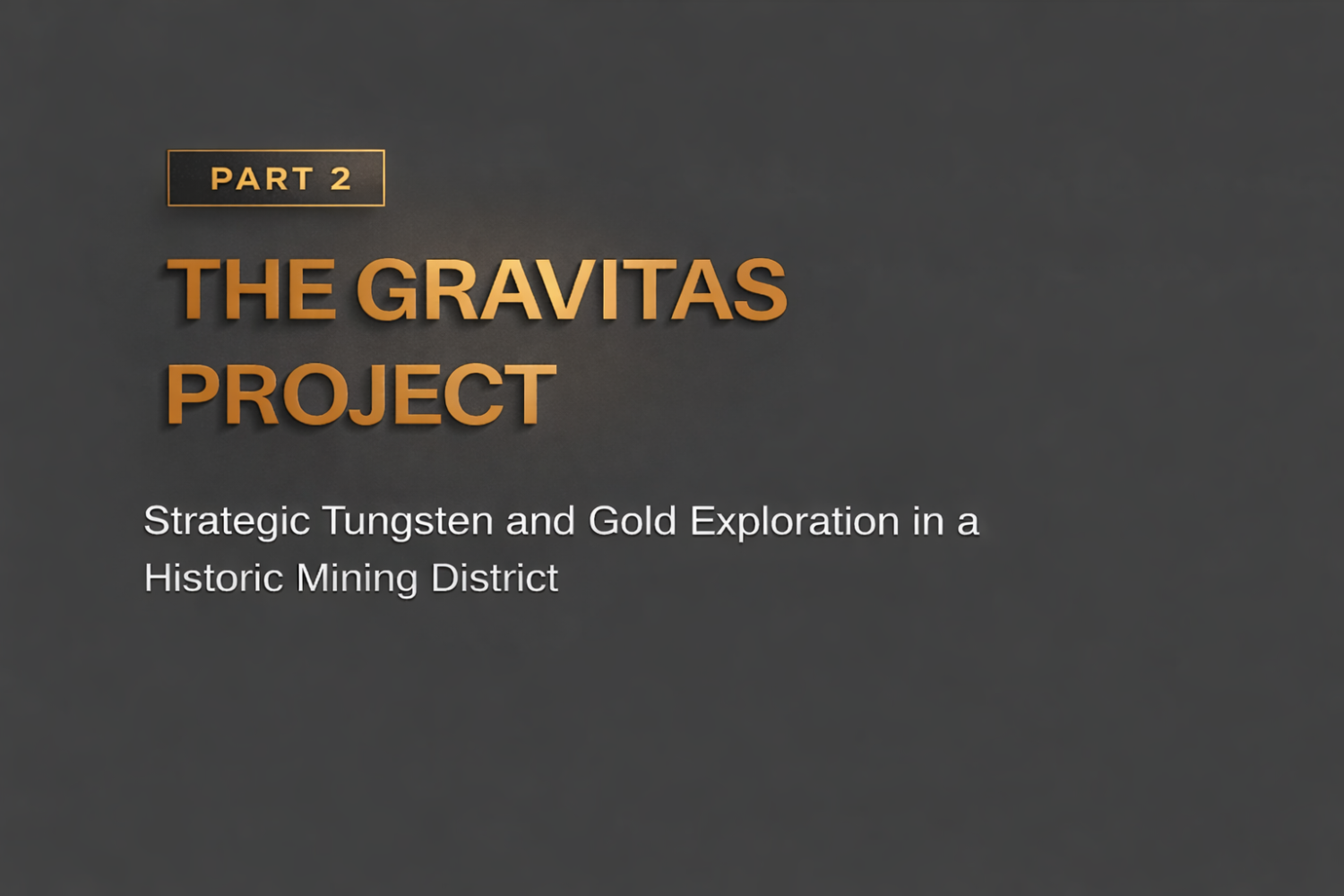 PART 2

THE GRAVITAS PROJECT

Strategic Tungsten and Gold Exploration in a Historic Mining District